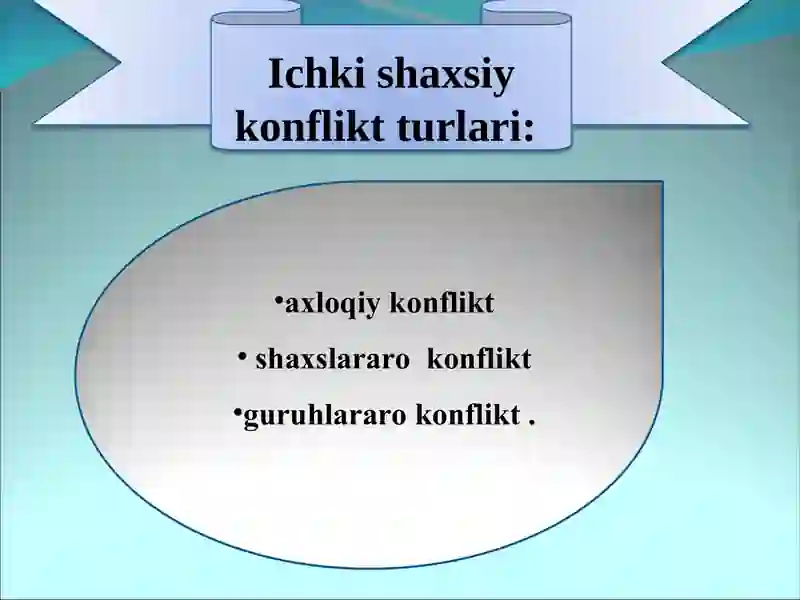 Ichki shaxsiy konflikt turlari:

•axloqiy konflikt

• shaxslararo konflikt

•guruhlararo konflikt .